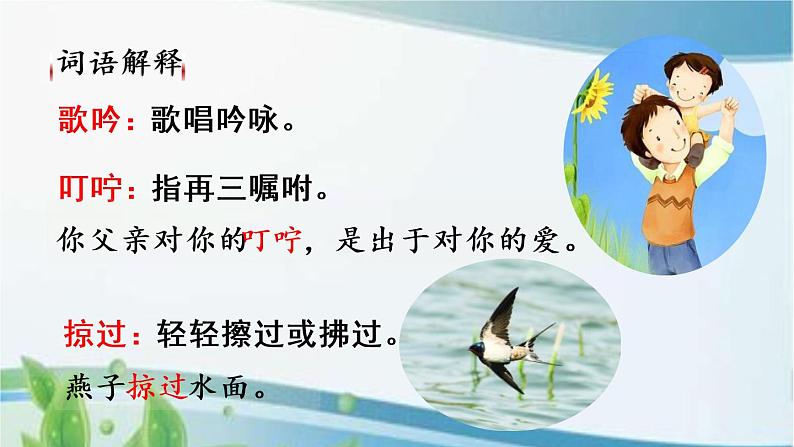 词语解释

歌吟：歌唱吟咏。

叮咛：指再三嘱咐。

你父亲对你的叮咛，是出于对你的爱。

掠过：轻轻擦过或拂过。

燕子掠过水面。